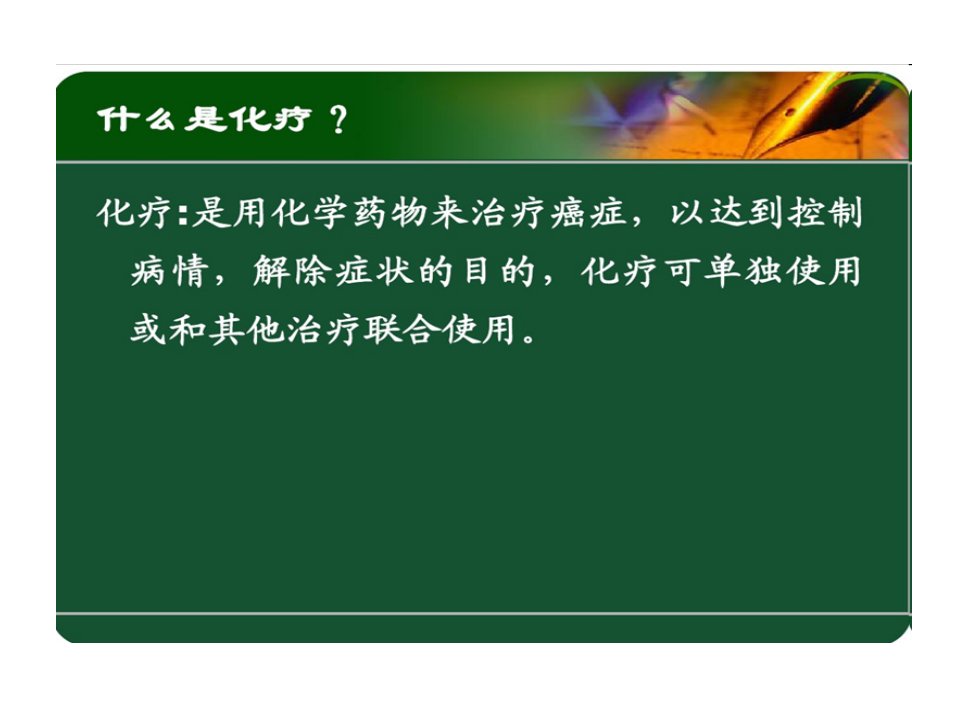 什么是化疗？

化疗:是用化学药物来治疗癌症，以达到控制病情，解除症状的目的，化疗可单独使用或和其他治疗联合使用。